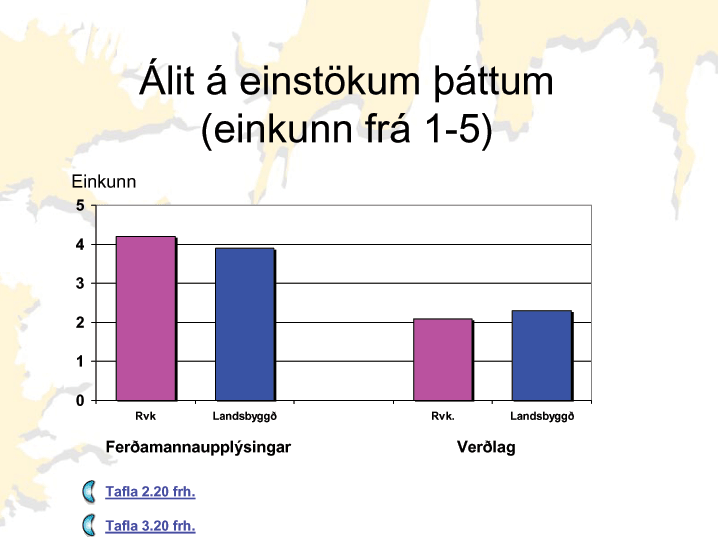 Álit á einstökum þáttum (einkunn frá 1-5)

Einkunn

5
4
3
2
1
0

Rvk
Landsbyggð
Rvk.
Landsbyggð

Ferðamannaupplýsingar
Verðlag

Tafla 2.20 frh.

Tafla 3.20 frh.